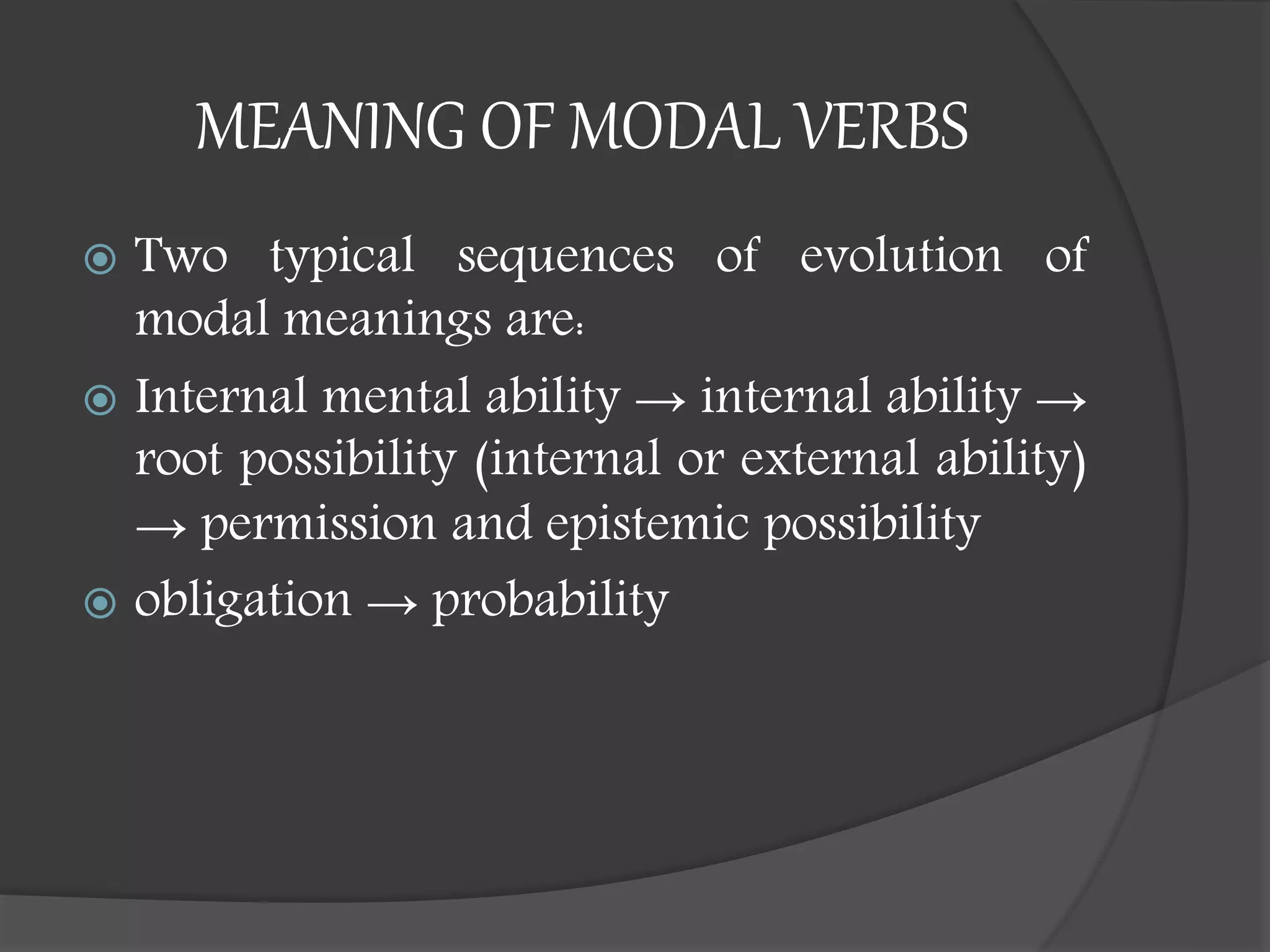 MEANING OF MODAL VERBS

Two typical sequences of evolution of modal meanings are:

Internal mental ability → internal ability → root possibility (internal or external ability) → permission and epistemic possibility

obligation → probability